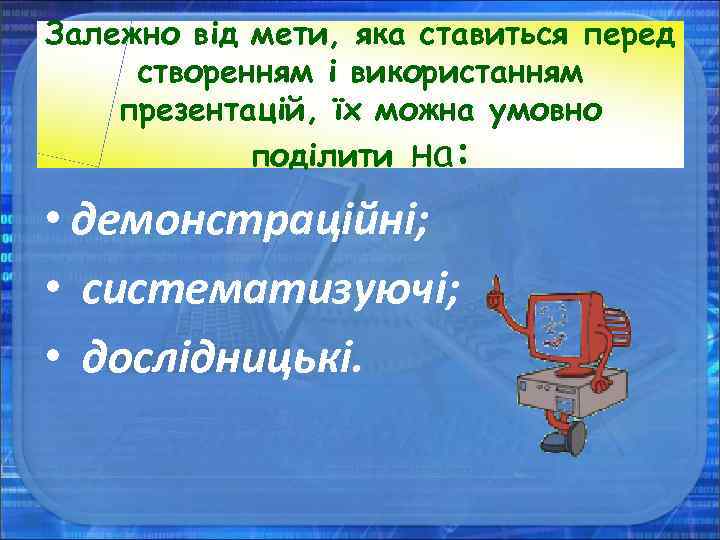 Залежно від мети, яка ставиться перед створенням і використанням презентацій, їх можна умовно поділити на:

• демонстраційні;
• систематизуючі;
• дослідницькі.